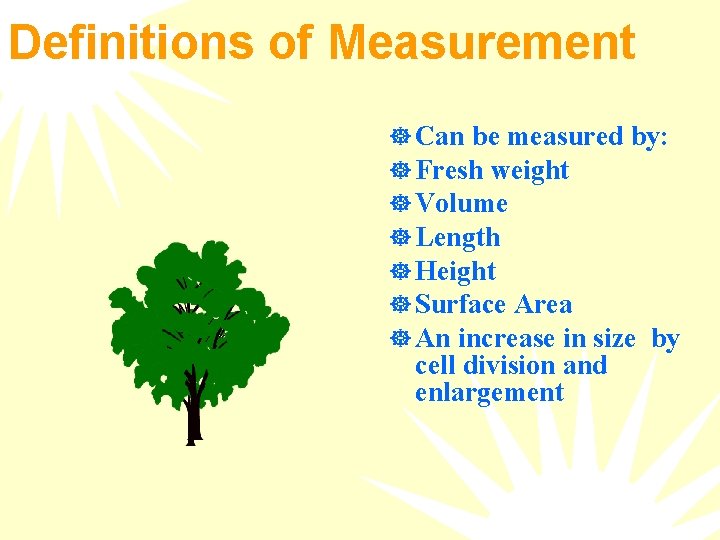 Definitions of Measurement

Can be measured by:
Fresh weight
Volume
Length
Height
Surface Area
An increase in size by cell division and enlargement